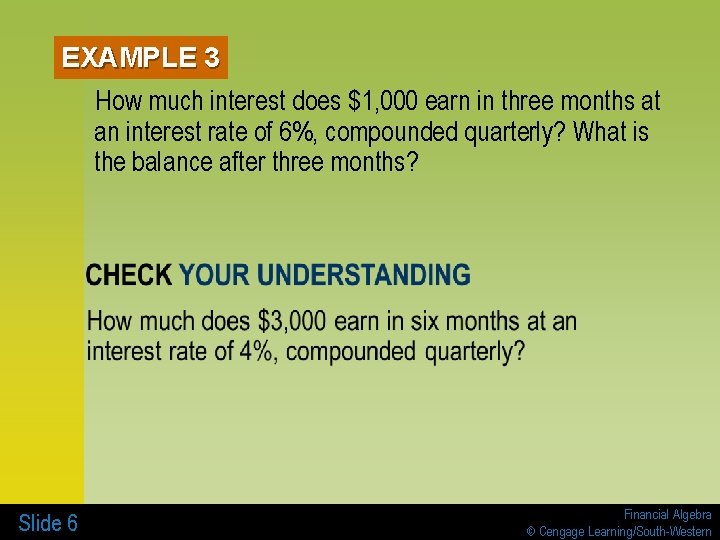 EXAMPLE 3

How much interest does \$1,000 earn in three months at an interest rate of 6%, compounded quarterly? What is the balance after three months?

CHECK YOUR UNDERSTANDING

How much does \$3,000 earn in six months at an interest rate of 4%, compounded quarterly?

Slide 6

Financial Algebra
© Cengage Learning/South-Western